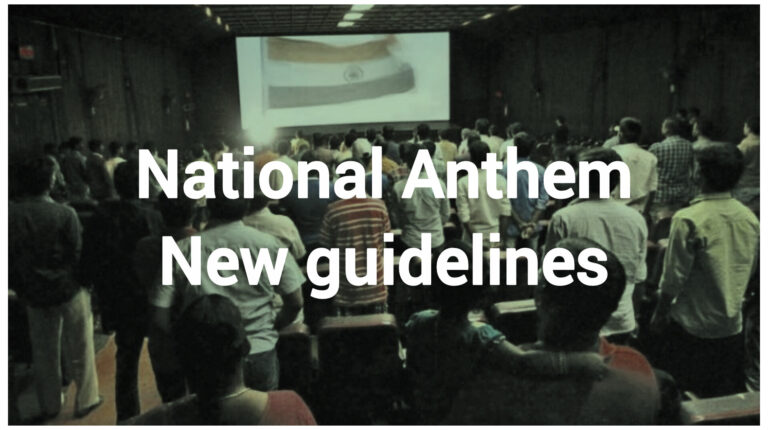 National Anthem
New guidelines